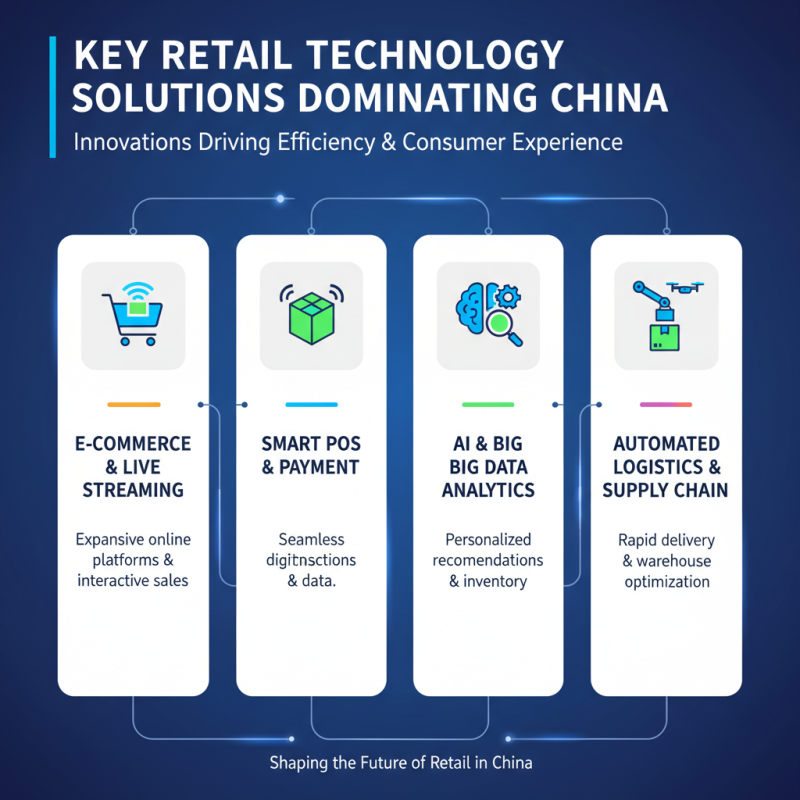 KEY RETAIL TECHNOLOGY SOLUTIONS DOMINATING CHINA

Innovations Driving Efficiency & Consumer Experience

E-COMMERCE & LIVE STREAMING

Expansive online platforms & interactive sales

SMART POS & PAYMENT

Seamless digitnsctions & data.

AI & BIG BIG DATA ANALYTICS

Personalized recomendations & inventory

AUTOMATED LOGISTICS & SUPPLY CHAIN

Rapid delivery & warehouse optimization

Shaping the Future of Retail in China